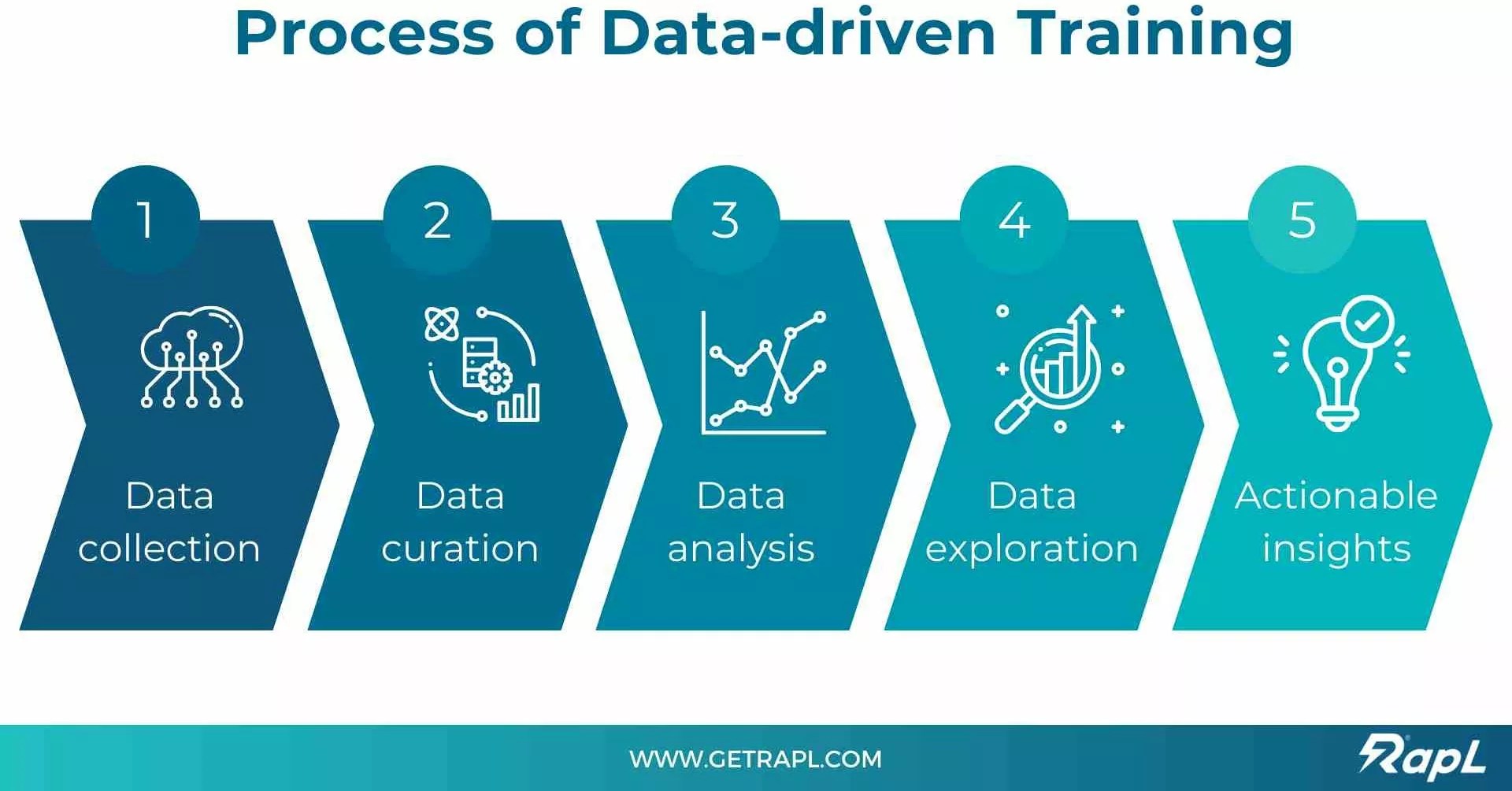 Process of Data-driven Training

1
Data collection

2
Data curation

3
Data analysis

4
Data exploration

5
Actionable insights

WWW.GETRAPL.COM

RapL